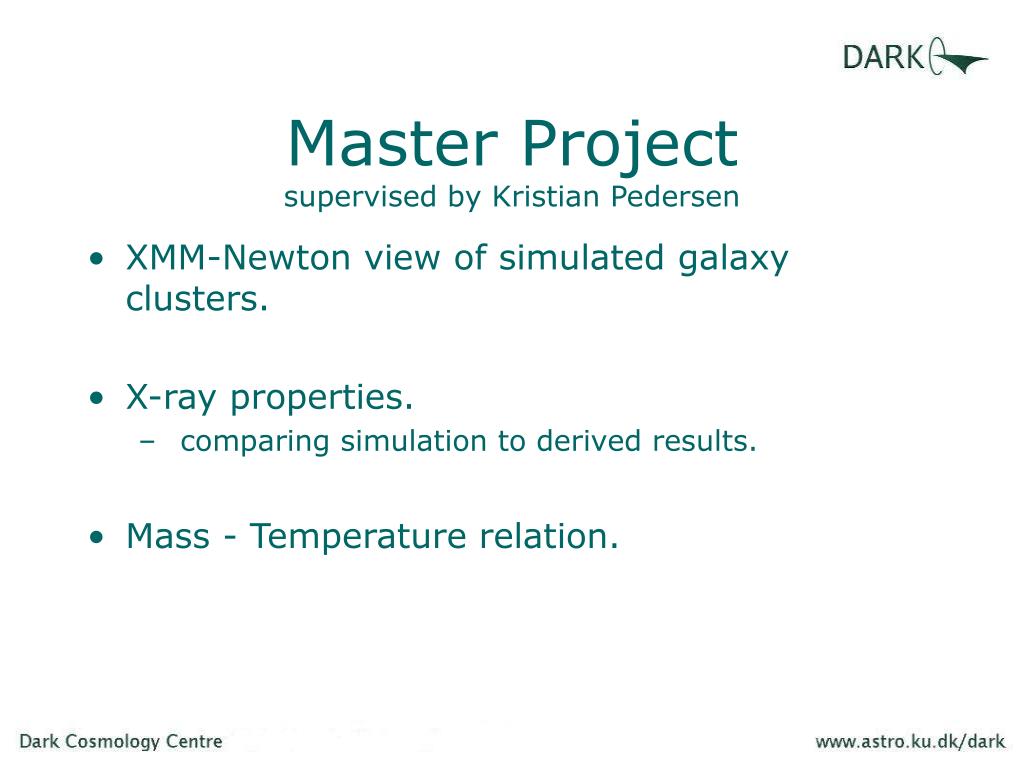 DARK

Master Project
supervised by Kristian Pedersen

• XMM-Newton view of simulated galaxy clusters.

• X-ray properties.
– comparing simulation to derived results.

• Mass - Temperature relation.

Dark Cosmology Centre

www.astro.ku.dk/dark